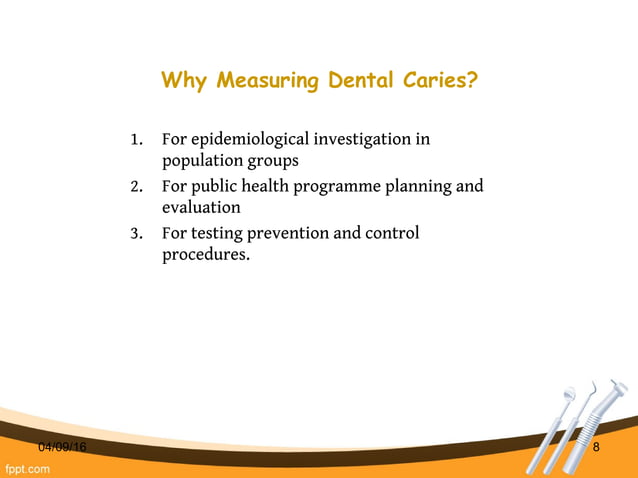 Why Measuring Dental Caries?

1. For epidemiological investigation in population groups
2. For public health programme planning and evaluation
3. For testing prevention and control procedures.

04/09/16

8

fppt.com